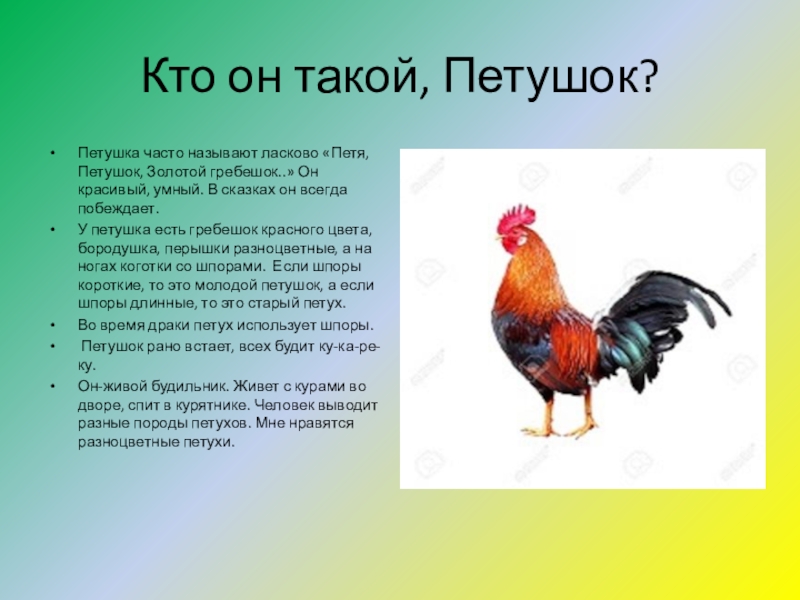 Кто он такой, Петушок?

• Петушка часто называют ласково «Петя, Петушок, Золотой гребешок..» Он красивый, умный. В сказках он всегда побеждает.
• У петушка есть гребешок красного цвета, бородушка, перышки разноцветные, а на ногах коготки со шпорами. Если шпоры короткие, то это молодой петушок, а если шпоры длинные, то это старый петух.
• Во время драки петух использует шпоры.
• Петушок рано встает, всех будит ку-ка-ре-ку.
• Он-живой будильник. Живет с курами во дворе, спит в курятнике. Человек выводит разные породы петухов. Мне нравятся разноцветные петухи.